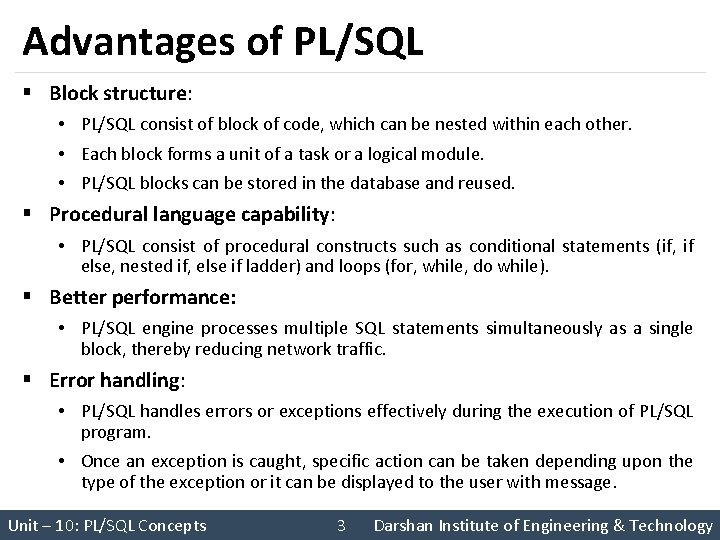 Advantages of PL/SQL

▪ Block structure:

• PL/SQL consist of block of code, which can be nested within each other.

• Each block forms a unit of a task or a logical module.

• PL/SQL blocks can be stored in the database and reused.

▪ Procedural language capability:

• PL/SQL consist of procedural constructs such as conditional statements (if, if else, nested if, else if ladder) and loops (for, while, do while).

▪ Better performance:

• PL/SQL engine processes multiple SQL statements simultaneously as a single block, thereby reducing network traffic.

▪ Error handling:

• PL/SQL handles errors or exceptions effectively during the execution of PL/SQL program.

• Once an exception is caught, specific action can be taken depending upon the type of the exception or it can be displayed to the user with message.

Unit – 10: PL/SQL Concepts 3 Darshan Institute of Engineering & Technology